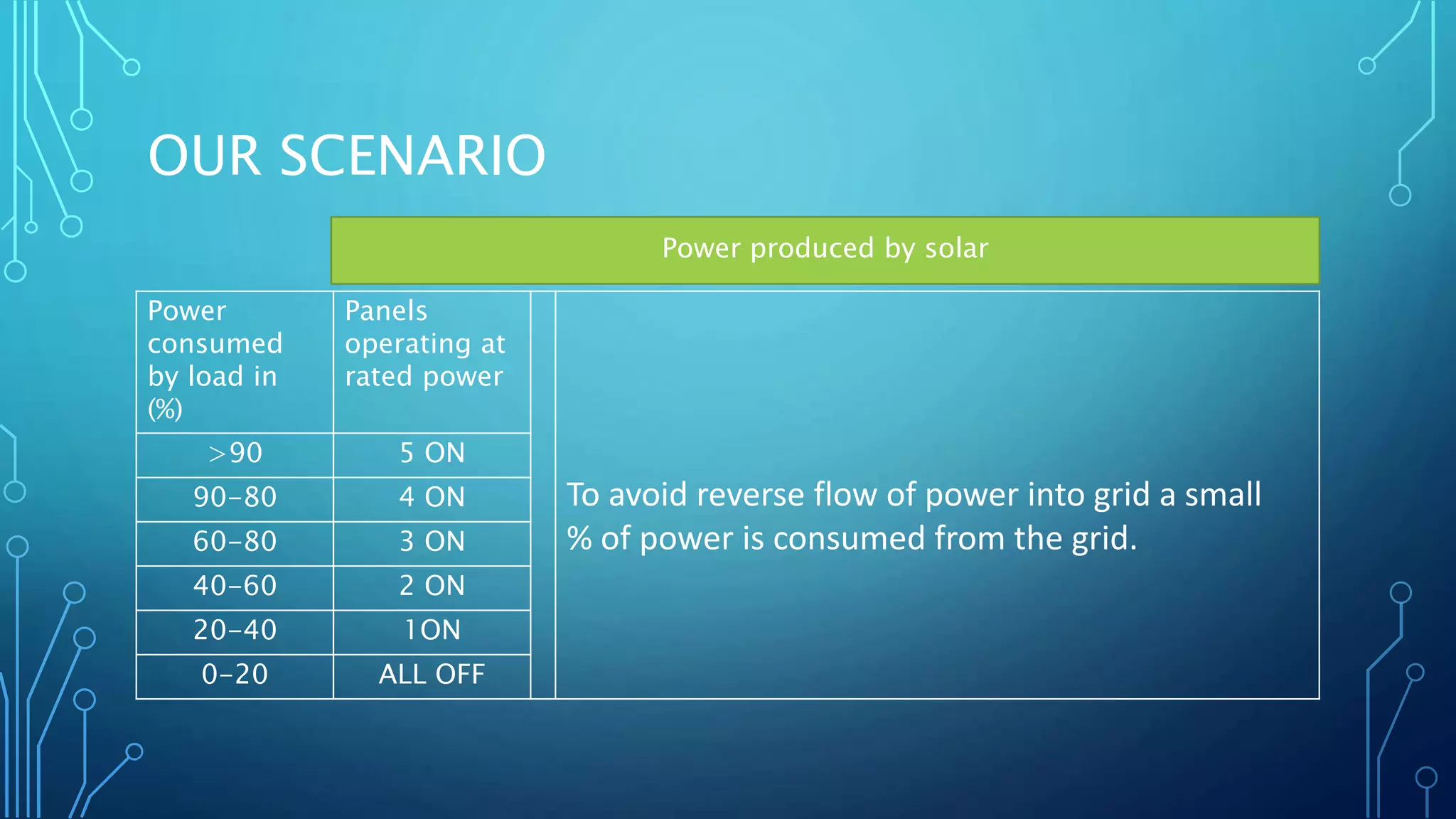 OUR SCENARIO

Power produced by solar

| Power consumed by load in (%) | Panels operating at rated power |
|---|---|
| >90 | 5 ON |
| 90-80 | 4 ON |
| 60-80 | 3 ON |
| 40-60 | 2 ON |
| 20-40 | 1ON |
| 0-20 | ALL OFF |

To avoid reverse flow of power into grid a small % of power is consumed from the grid.